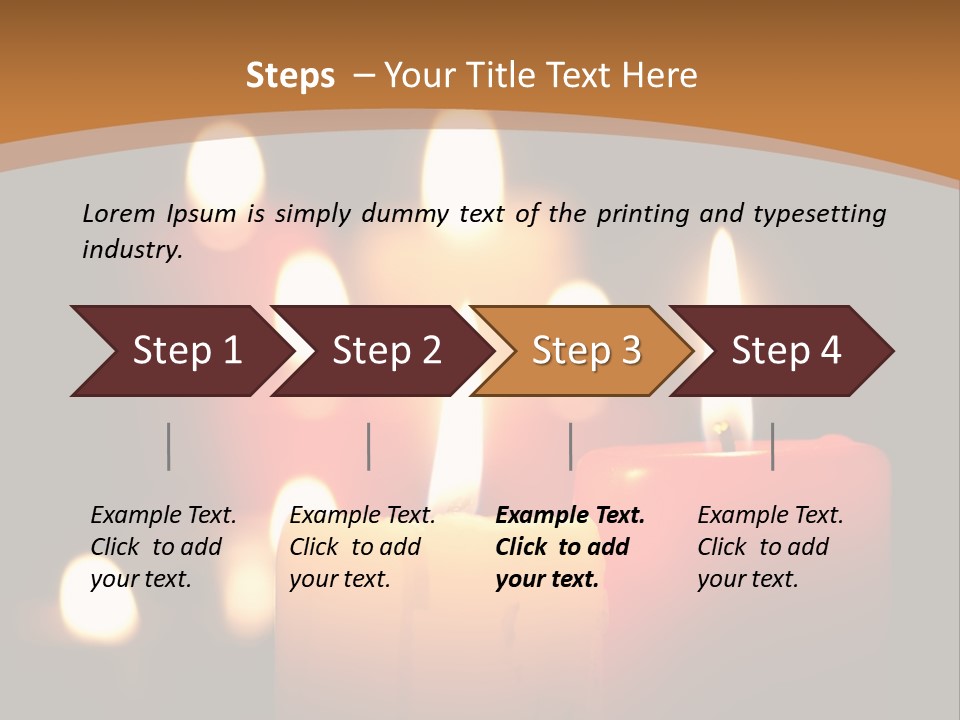 Steps – Your Title Text Here

Lorem Ipsum is simply dummy text of the printing and typesetting industry.

Step 1

Step 2

Step 3

Step 4

Example Text. Click to add your text.

Example Text. Click to add your text.

Example Text. Click to add your text.

Example Text. Click to add your text.